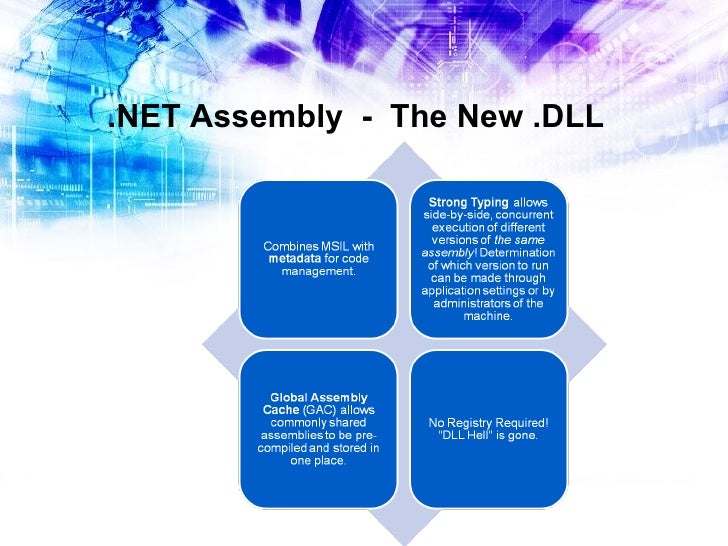 .NET Assembly - The New .DLL

Combines MSIL with metadata for code management.

Strong Typing allows side-by-side, concurrent execution of different versions of the same assembly! Determination of which version to run can be made through application settings or by administrators of the machine.

Global Assembly Cache (GAC) allows commonly shared assemblies to be pre-compiled and stored in one place.

No Registry Required! "DLL Hell" is gone.